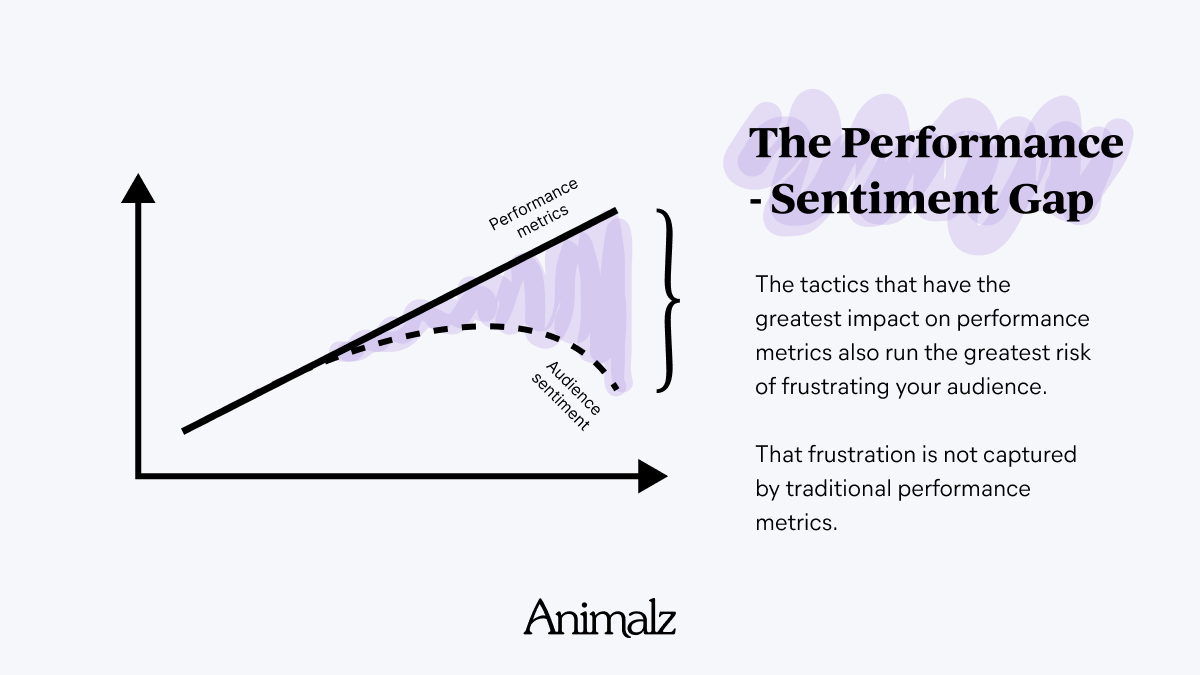 Performance metrics

Audience sentiment

The Performance - Sentiment Gap

The tactics that have the greatest impact on performance metrics also run the greatest risk of frustrating your audience.

That frustration is not captured by traditional performance metrics.

Animalz